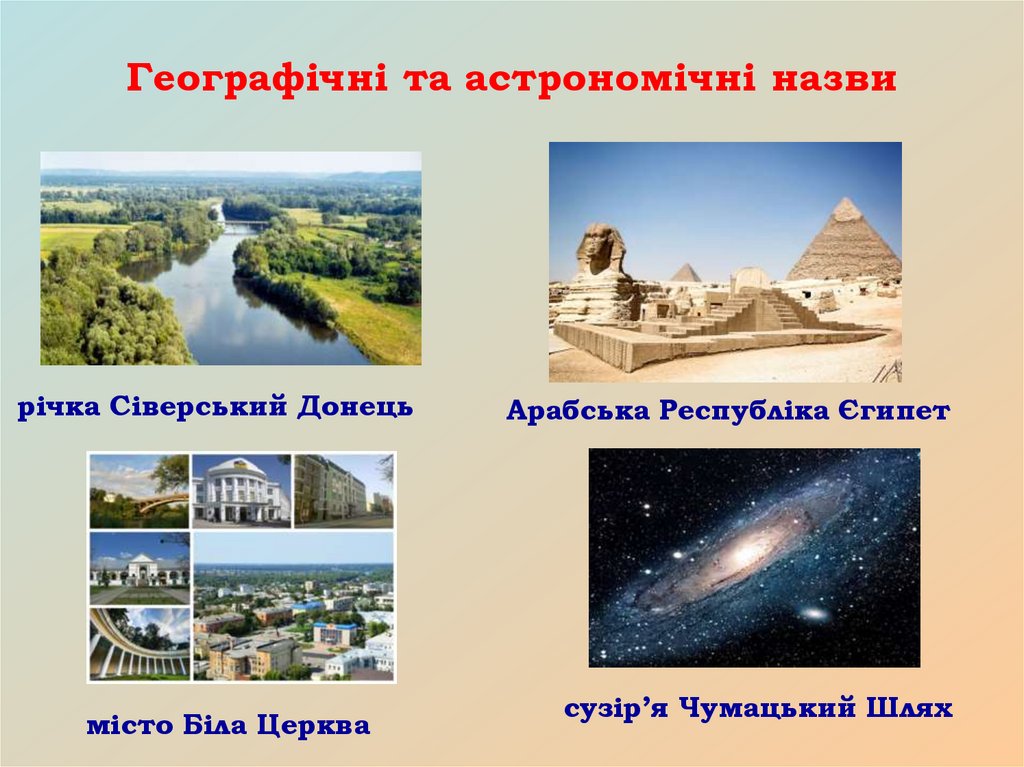 Географічні та астрономічні назви

річка Сіверський Донець

Арабська Республіка Єгипет

місто Біла Церква

сузір’я Чумацький Шлях